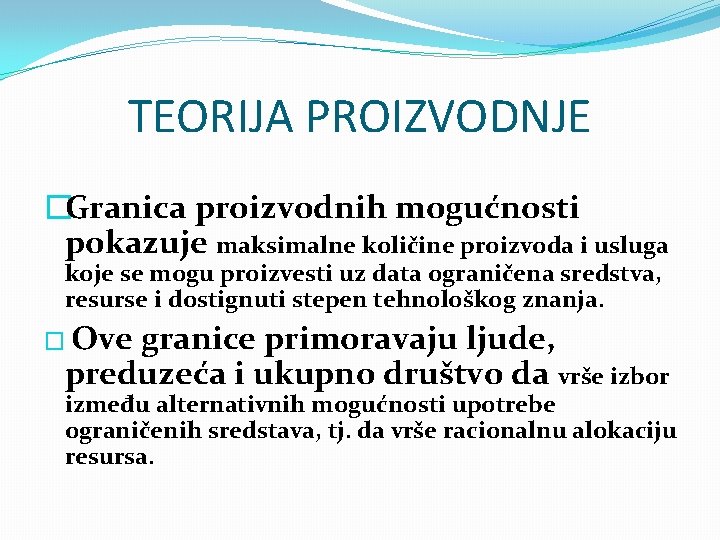 TEORIJA PROIZVODNJE

Granica proizvodnih mogućnosti pokazuje maksimalne količine proizvoda i usluga koje se mogu proizvesti uz data ograničena sredstva, resurse i dostignuti stepen tehnološkog znanja.

Ove granice primoravaju ljude, preduzeća i ukupno društvo da vrše izbor između alternativnih mogućnosti upotrebe ograničenih sredstava, tj. da vrše racionalnu alokaciju resursa.